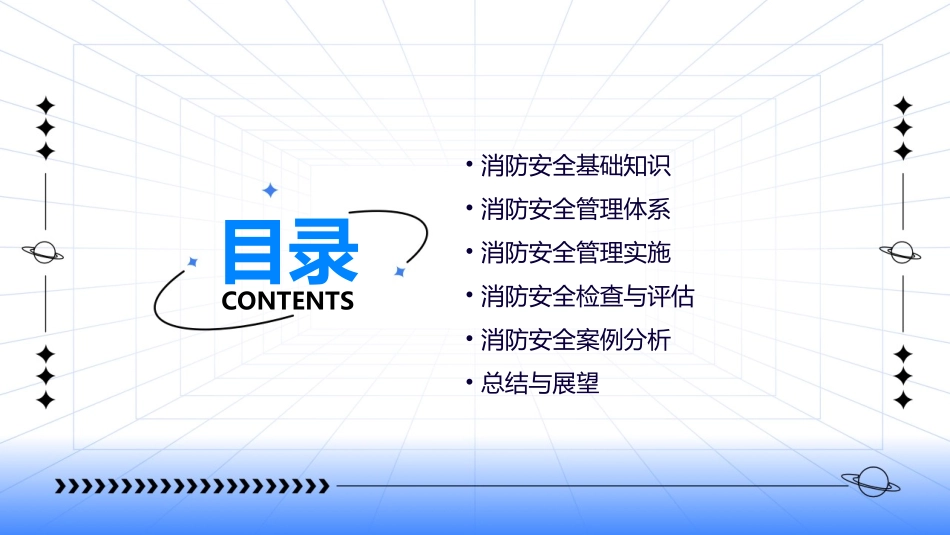 目录
CONTENTS

• 消防安全基础知识
• 消防安全管理体系
• 消防安全管理实施
• 消防安全检查与评估
• 消防安全案例分析
• 总结与展望